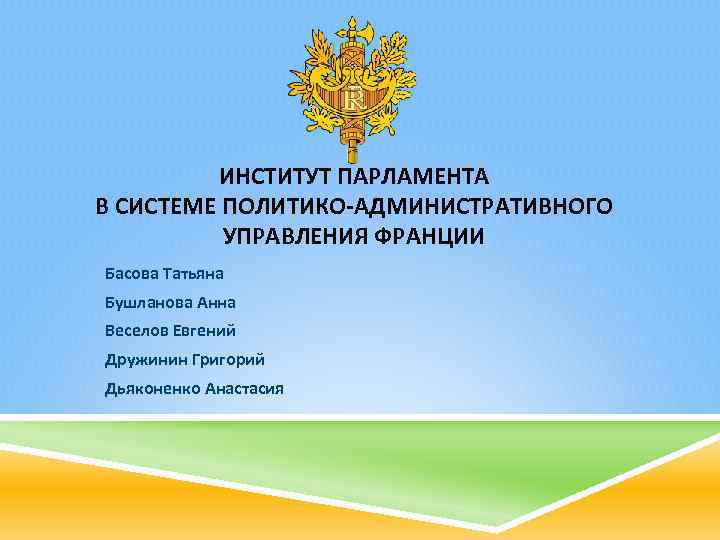 RF

ИНСТИТУТ ПАРЛАМЕНТА
В СИСТЕМЕ ПОЛИТИКО-АДМИНИСТРАТИВНОГО
УПРАВЛЕНИЯ ФРАНЦИИ

Басова Татьяна

Бушланова Анна

Веселов Евгений

Дружинин Григорий

Дьяконенко Анастасия